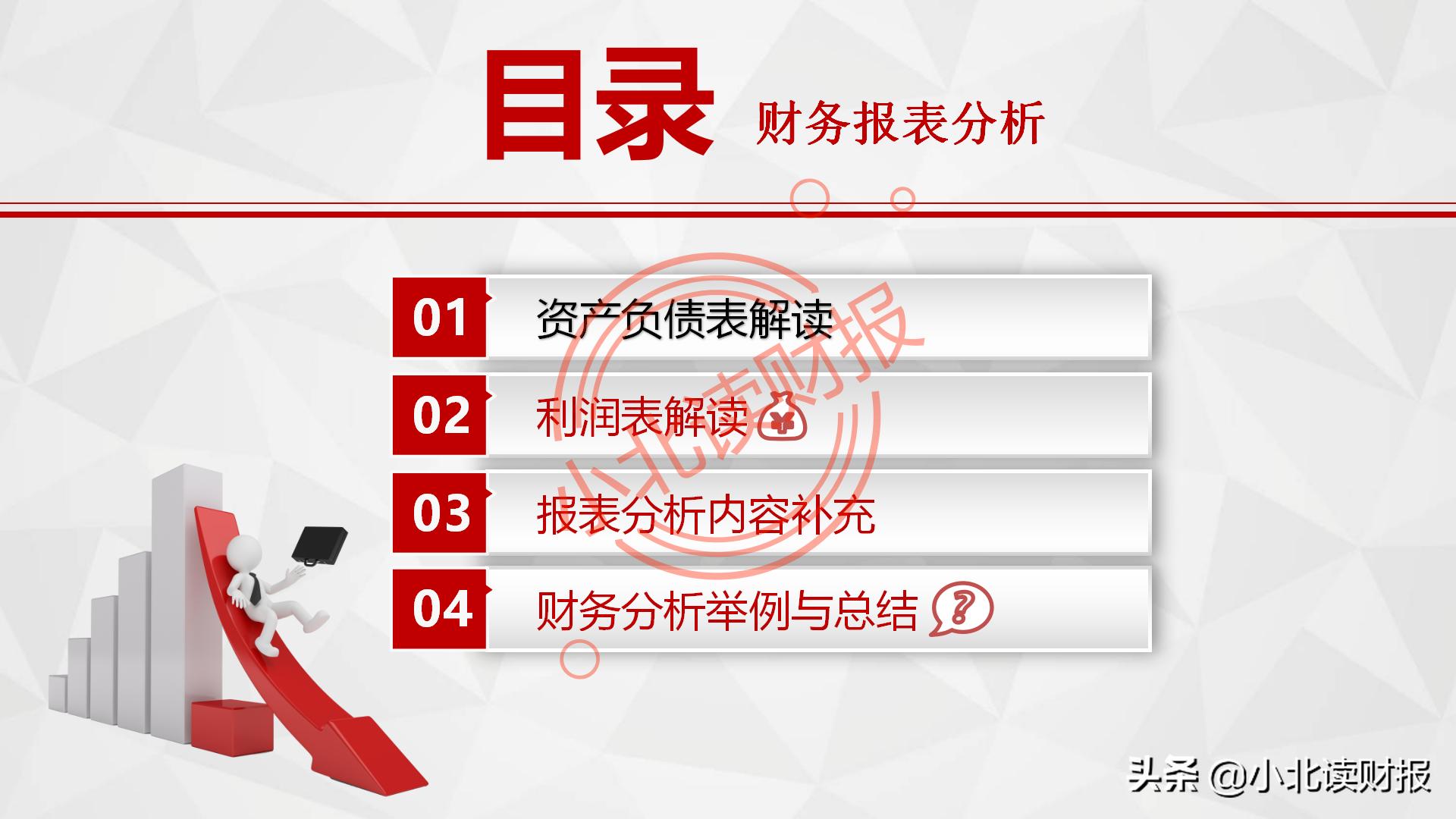 目录 财务报表分析

01 资产负债表解读

02 利润表解读

03 报表分析内容补充

04 财务分析举例与总结

小北读财报

头条 @小北读财报